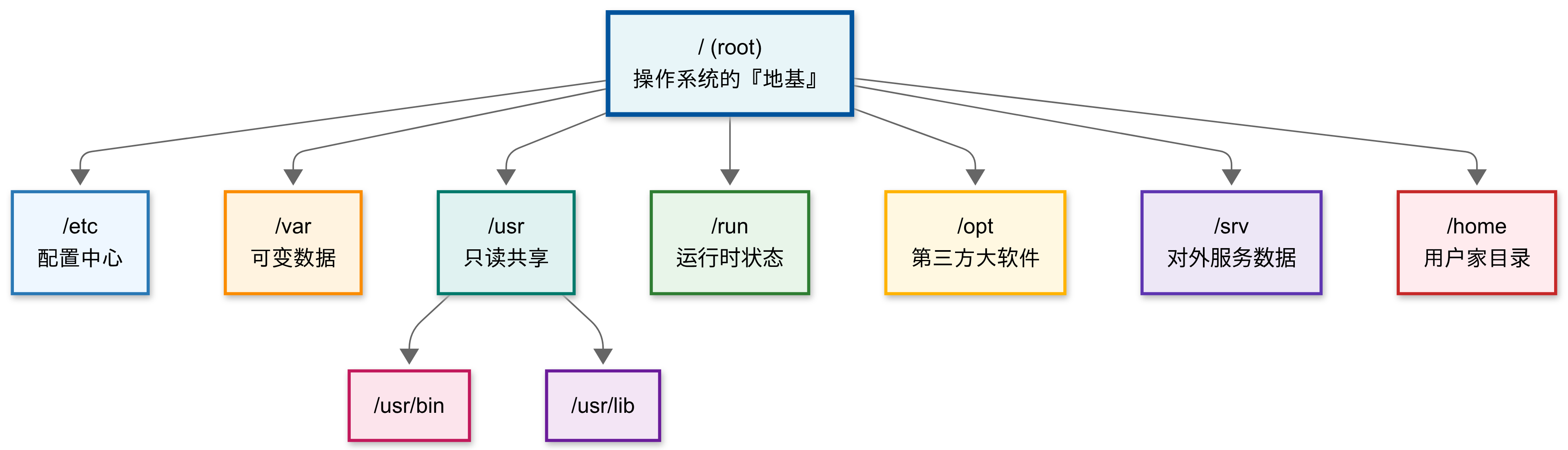 / (root)
操作系统的『地基』

/etc
配置中心

/var
可变数据

/usr
只读共享

/run
运行时状态

/opt
第三方大软件

/srv
对外服务数据

/home
用户家目录

/usr/bin

/usr/lib